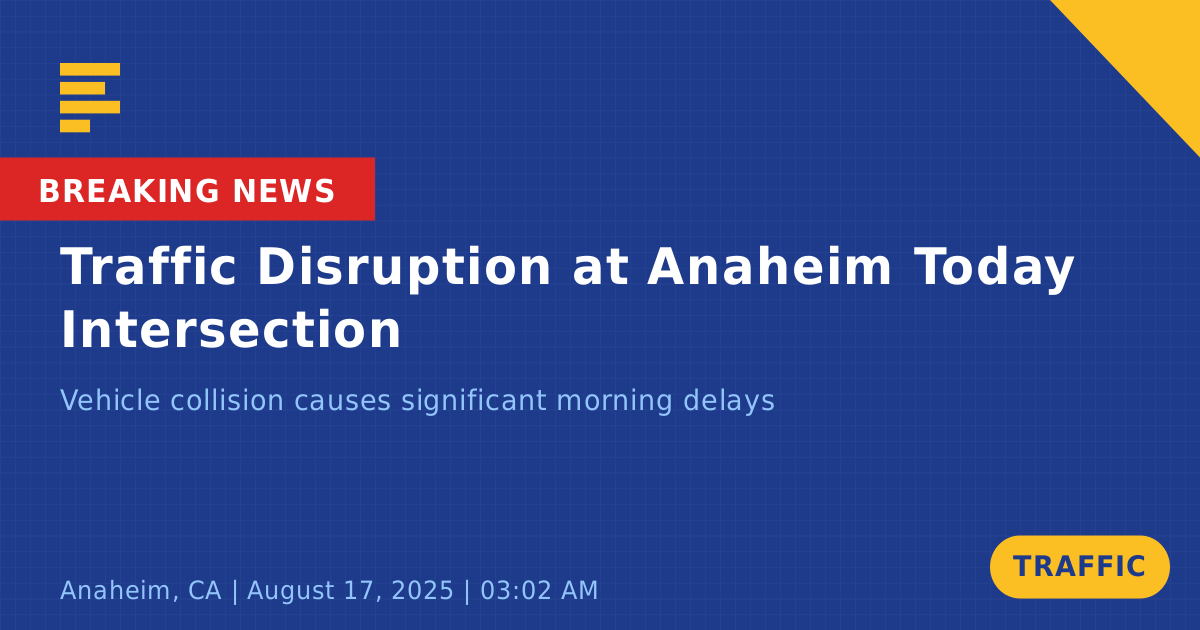 BREAKING NEWS

Traffic Disruption at Anaheim Today Intersection

Vehicle collision causes significant morning delays

Anaheim, CA | August 17, 2025 | 03:02 AM

TRAFFIC